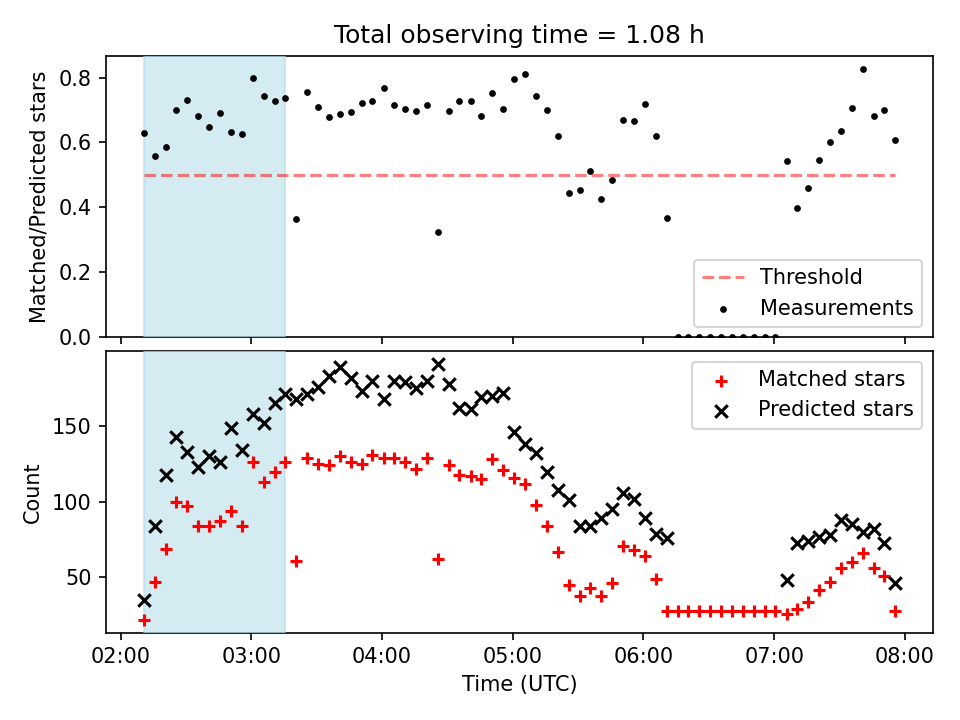 Total observing time = 1.08 h

Matched/Predicted stars

0.8
0.6
0.4
0.2
0.0

Threshold
Measurements

Count

150
100
50

Matched stars
Predicted stars

02:00
03:00
04:00
05:00
06:00
07:00
08:00

Time (UTC)